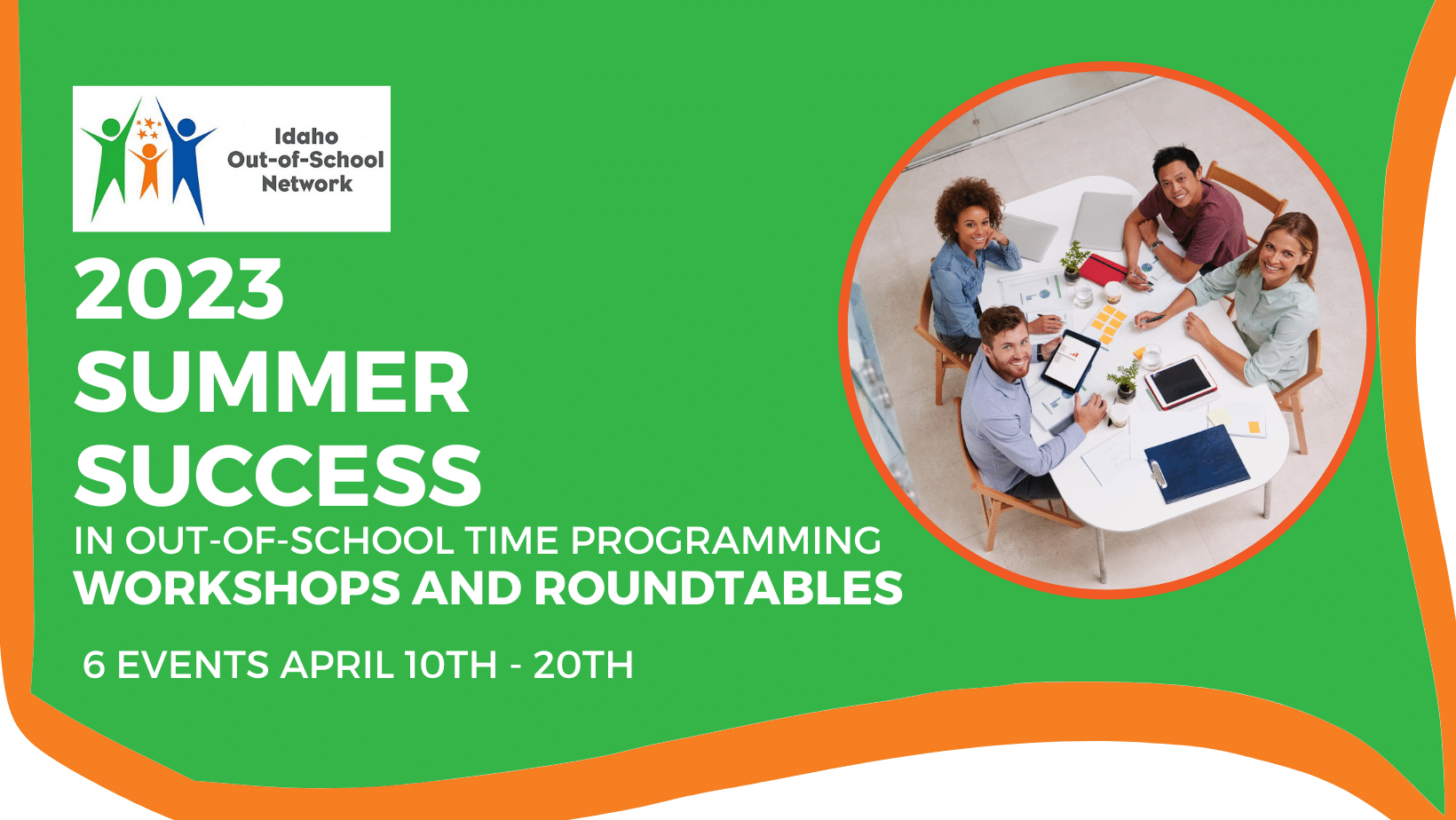 Idaho Out-of-School Network

2023 SUMMER SUCCESS

IN OUT-OF-SCHOOL TIME PROGRAMMING

WORKSHOPS AND ROUNDTABLES

6 EVENTS APRIL 10TH - 20TH